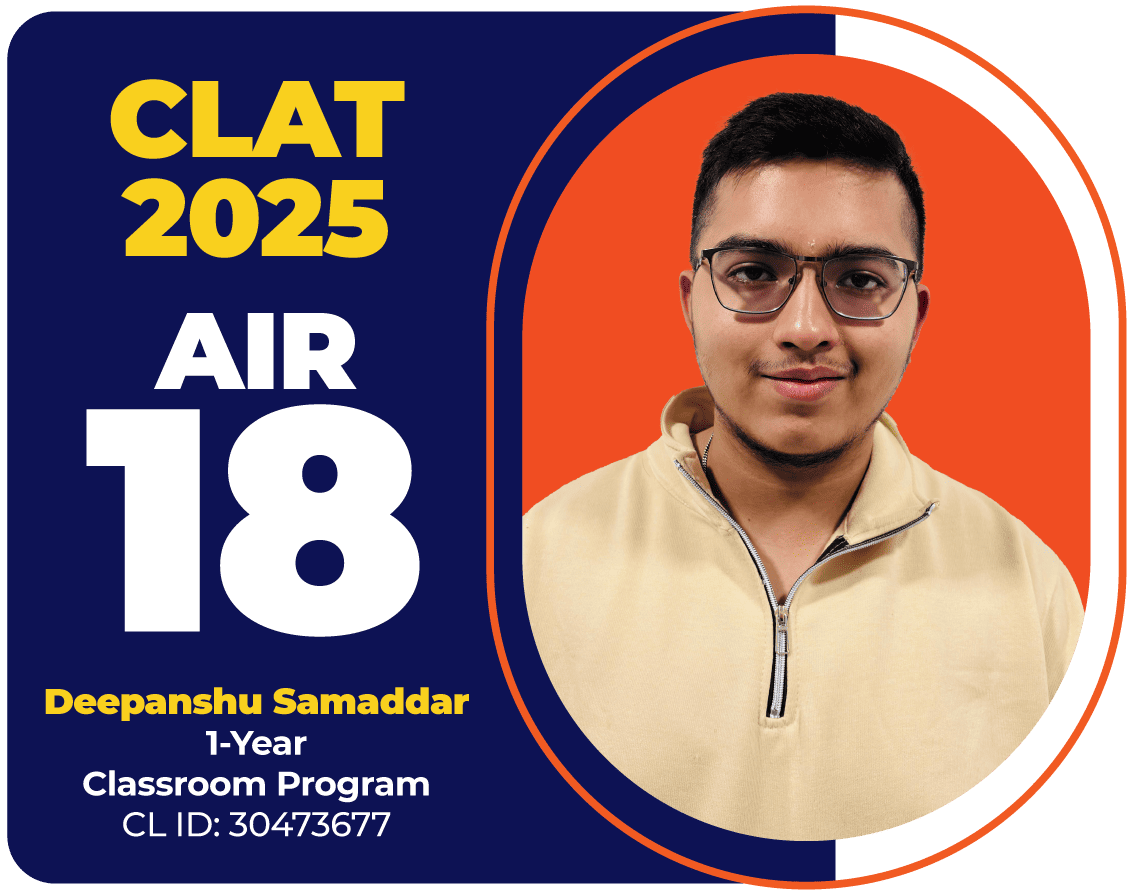 CLAT 2025

AIR
18

Deepanshu Samaddar
1-Year
Classroom Program
CL ID: 30473677